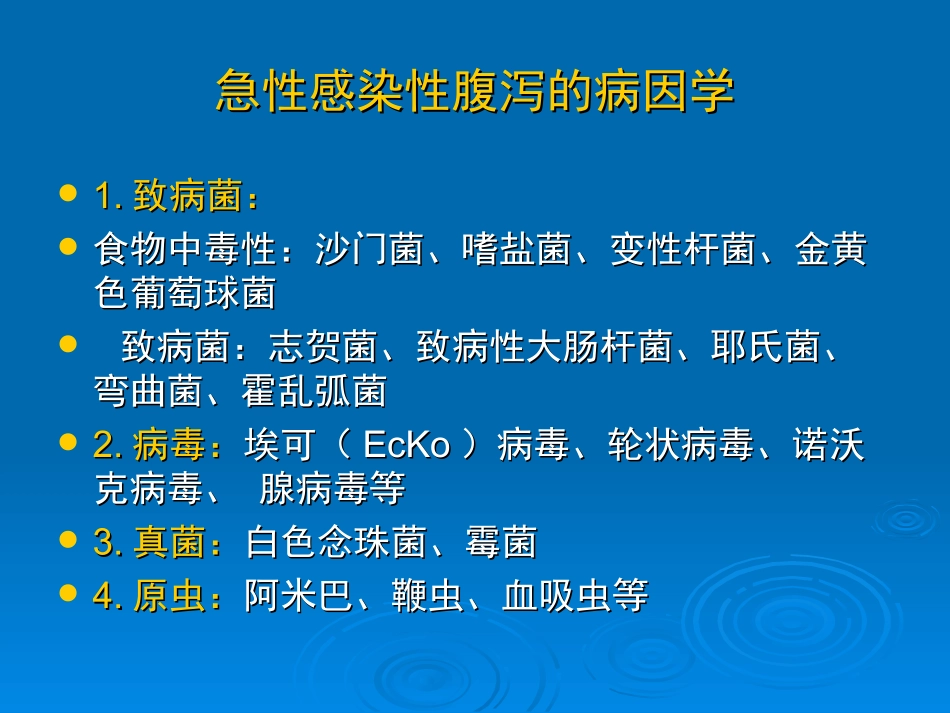 急性感染性腹泻的病因学

- 1. 致病菌：
- 食物中毒性：沙门菌、嗜盐菌、变性杆菌、金黄色葡萄球菌
- 致病菌：志贺菌、致病性大肠杆菌、耶氏菌、弯曲菌、霍乱弧菌
- 2. 病毒：埃可（ EcKo ）病毒、轮状病毒、诺沃克病毒、 腺病毒等
- 3. 真菌：白色念珠菌、霉菌
- 4. 原虫：阿米巴、鞭虫、血吸虫等